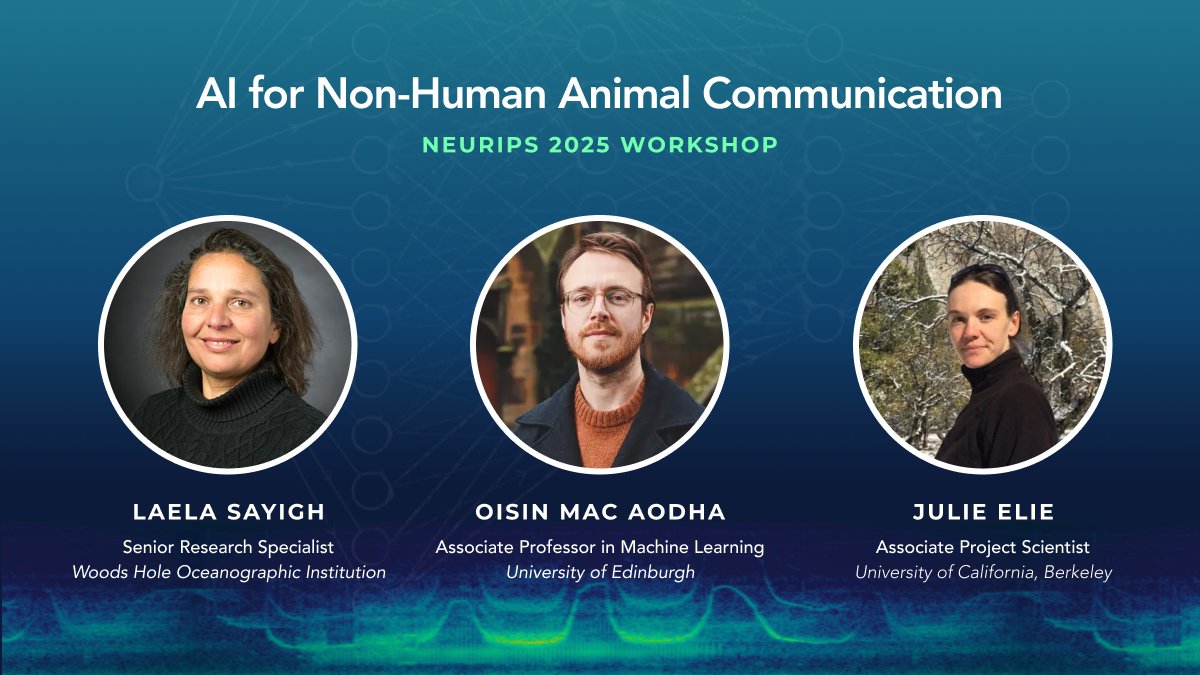 AI for Non-Human Animal Communication

NEURIPS 2025 WORKSHOP

LAELA SAYIGH
Senior Research Specialist
Woods Hole Oceanographic Institution

OISIN MAC AODHA
Associate Professor in Machine Learning
University of Edinburgh

JULIE ELIE
Associate Project Scientist
University of California, Berkeley